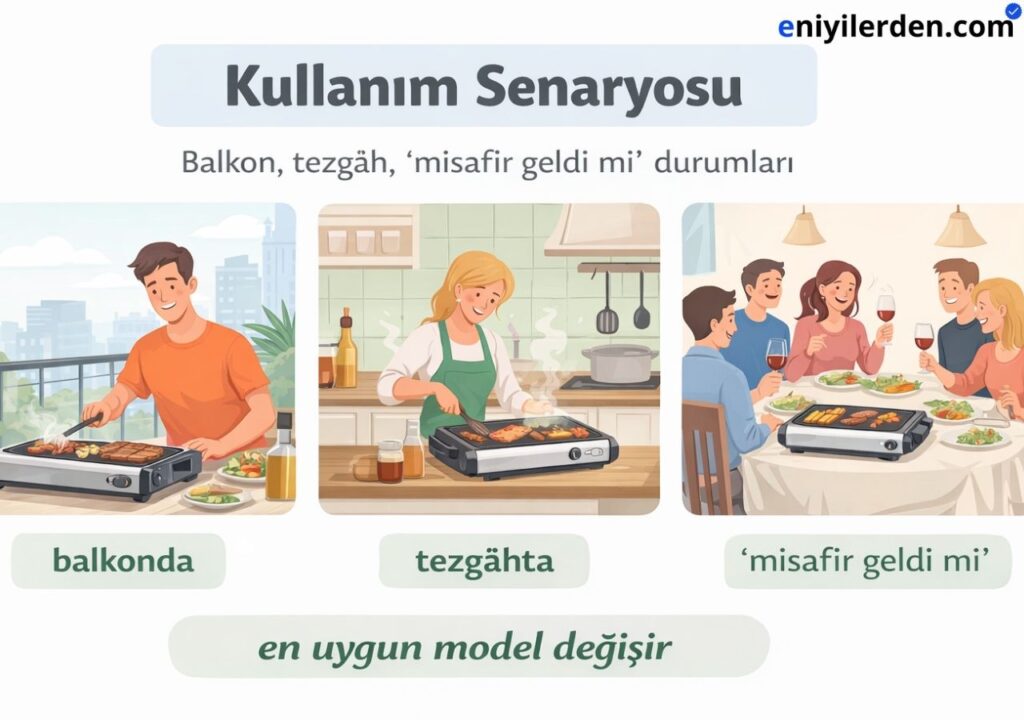 eniyilerden.com

Kullanım Senaryosu

Balkon, tezgâh, ‘misafir geldi mi’ durumları

balkonda

tezgâhta

‘misafir geldi mi’

en uygun model değişir